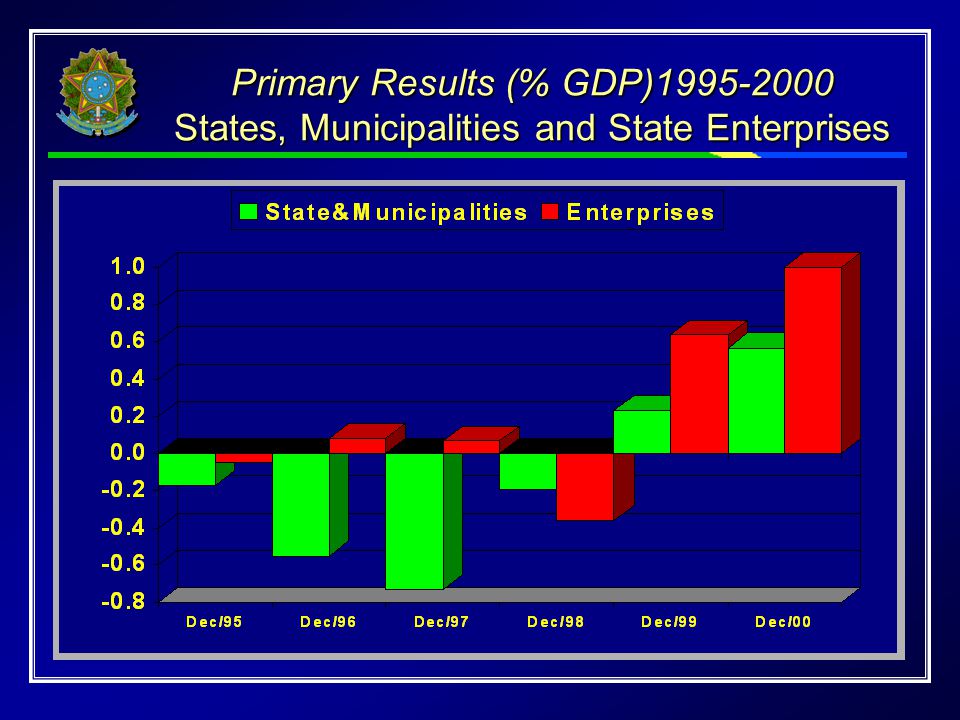 Primary Results (% GDP)1995-2000
States, Municipalities and State Enterprises

State&Municipalities Enterprises

1.0
0.8
0.6
0.4
0.2
0.0
-0.2
-0.4
-0.6
-0.8

Dec/95 Dec/96 Dec/97 Dec/98 Dec/99 Dec/00